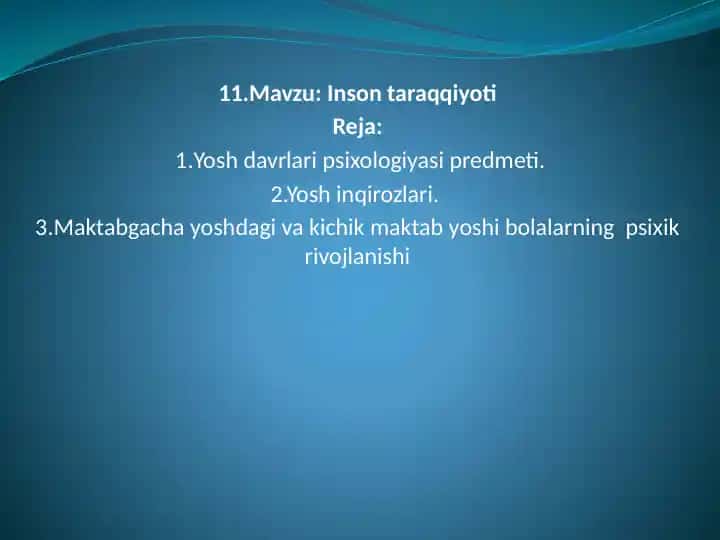 11.Mavzu: Inson taraqqiyoti
Reja:
1.Yosh davrlari psixologiyasi predmeti.
2.Yosh inqirozlari.
3.Maktabgacha yoshdagi va kichik maktab yoshi bolalarning psixik rivojlanishi